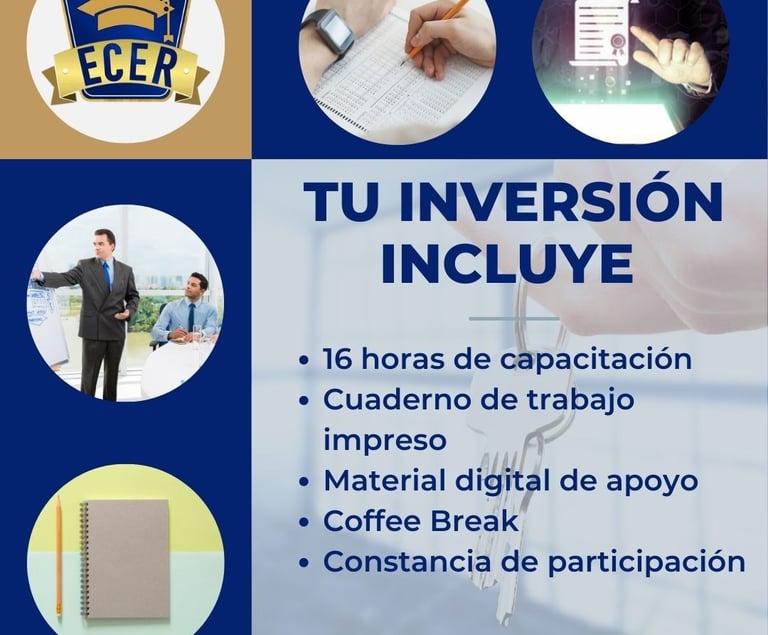 ECER

TU INVERSIÓN INCLUYE

• 16 horas de capacitación
• Cuaderno de trabajo impreso
• Material digital de apoyo
• Coffee Break
• Constancia de participación